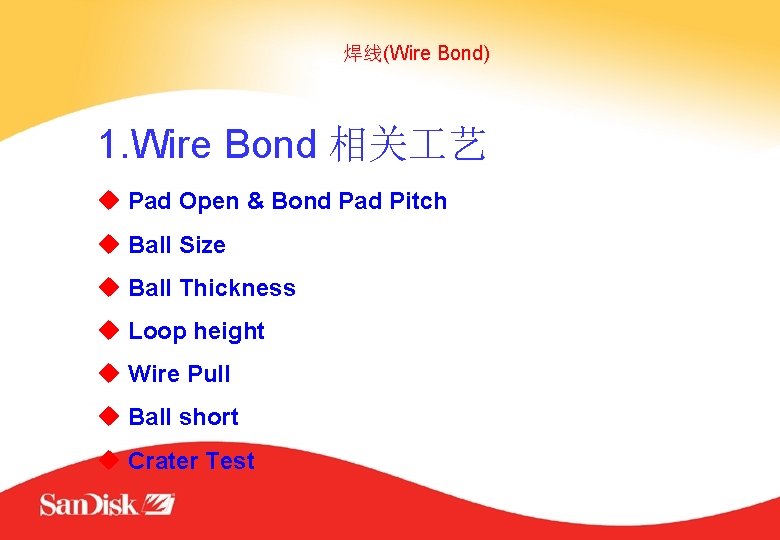 焊线(Wire Bond)

1.Wire Bond 相关工艺

◆ Pad Open & Bond Pad Pitch

◆ Ball Size

◆ Ball Thickness

◆ Loop height

◆ Wire Pull

◆ Ball short

◆ Crater Test

SanDisk